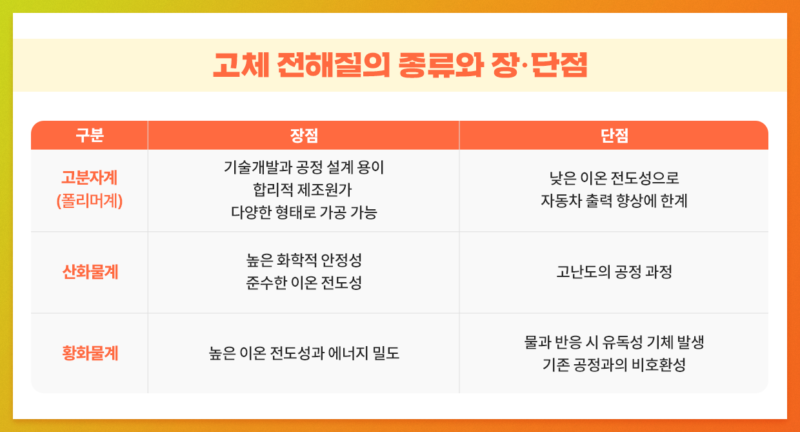 고체 전해질의 종류와 장·단점

| 구분 | 장점 | 단점 |
|---|---|---|
| 고분자계 (폴리머계) | 기술개발과 공정 설계 용이 합리적 제조원가 다양한 형태로 가공 가능 | 낮은 이온 전도성으로 자동차 출력 향상에 한계 |
| 산화물계 | 높은 화학적 안정성 준수한 이온 전도성 | 고난도의 공정 과정 |
| 황화물계 | 높은 이온 전도성과 에너지 밀도 | 물과 반응 시 유독성 기체 발생 기존 공정과의 비호환성 |